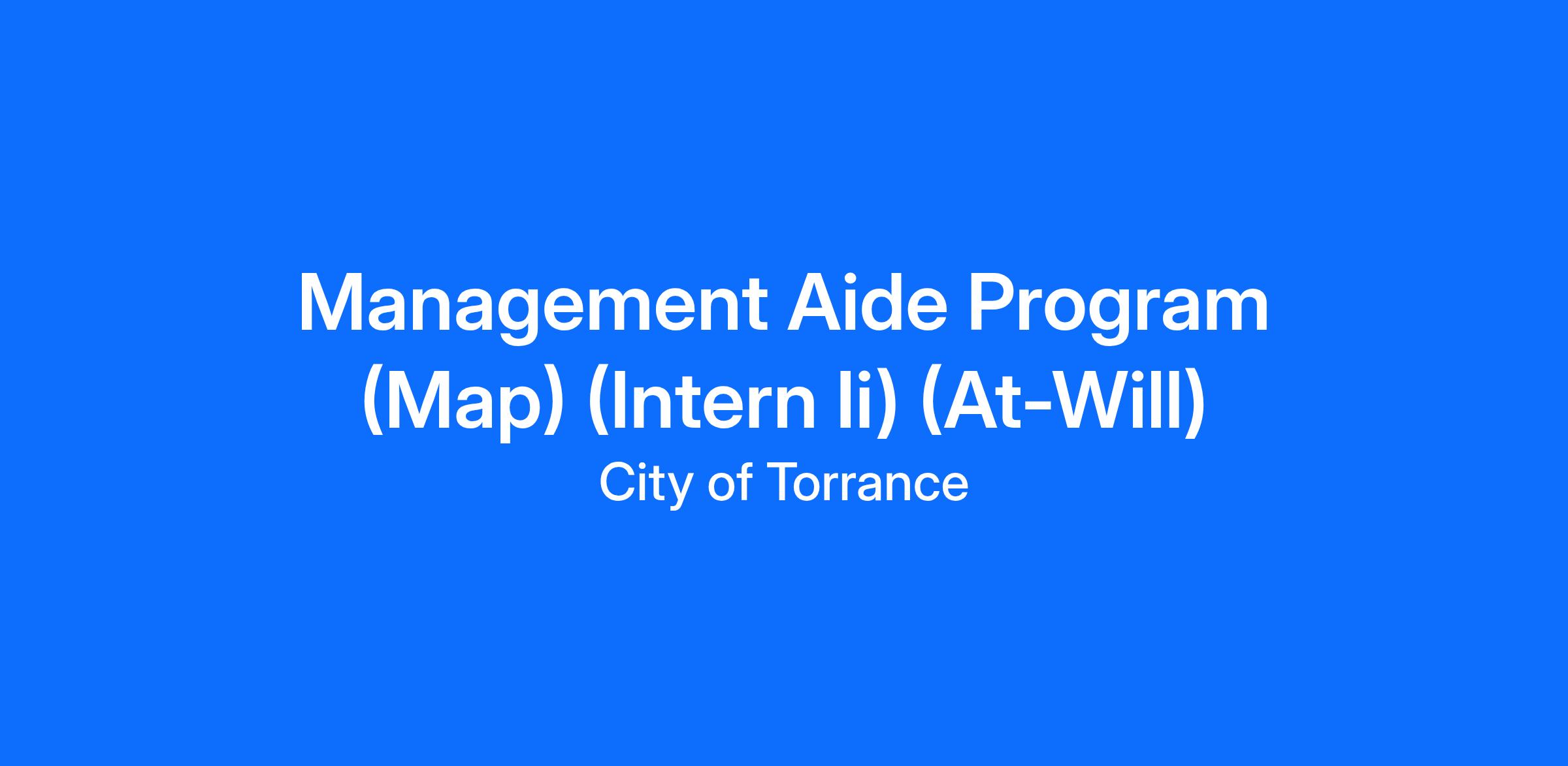 Management Aide Program (Map) (Intern Ii) (At-Will)

City of Torrance